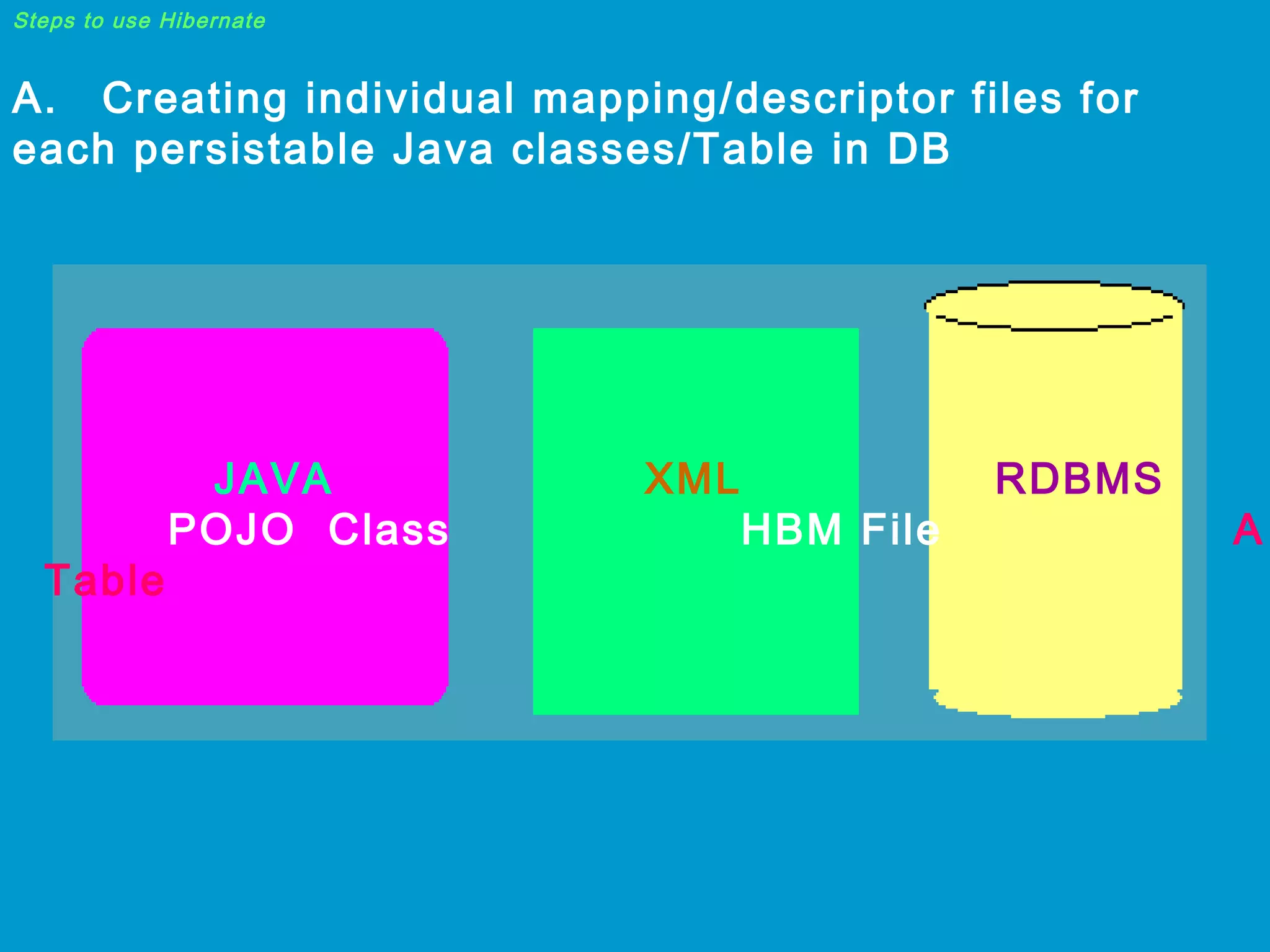 Steps to use Hibernate

A. Creating individual mapping/descriptor files for each persistable Java classes/Table in DB

JAVA

XML

RDBMS

POJO Class

HBM File

A

Table